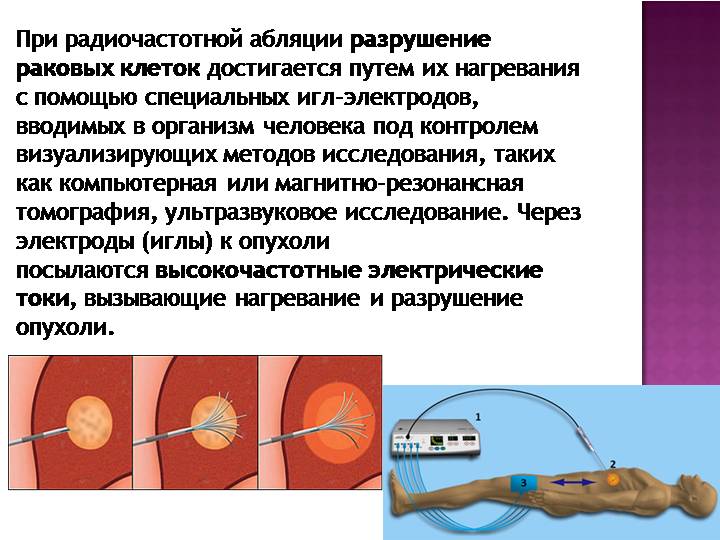 При радиочастотной абляции разрушение раковых клеток достигается путем их нагревания с помощью специальных игл-электродов, вводимых в организм человека под контролем визуализирующих методов исследования, таких как компьютерная или магнитно-резонансная томография, ультразвуковое исследование. Через электроды (иглы) к опухоли посылаются высокочастотные электрические токи, вызывающие нагревание и разрушение опухоли.

1

2

3